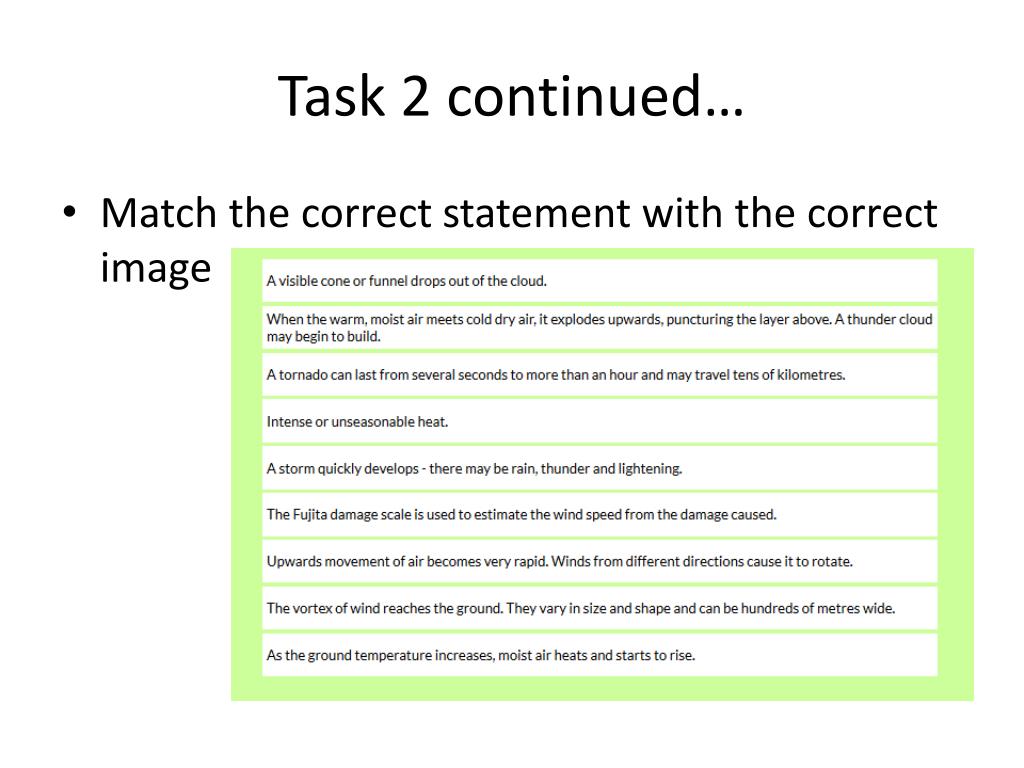 Task 2 continued…

• Match the correct statement with the correct image

A visible cone or funnel drops out of the cloud.

When the warm, moist air meets cold dry air, it explodes upwards, puncturing the layer above. A thunder cloud may begin to build.

A tornado can last from several seconds to more than an hour and may travel tens of kilometres.

Intense or unseasonable heat.

A storm quickly develops - there may be rain, thunder and lightening.

The Fujita damage scale is used to estimate the wind speed from the damage caused.

Upwards movement of air becomes very rapid. Winds from different directions cause it to rotate.

The vortex of wind reaches the ground. They vary in size and shape and can be hundreds of metres wide.

As the ground temperature increases, moist air heats and starts to rise.